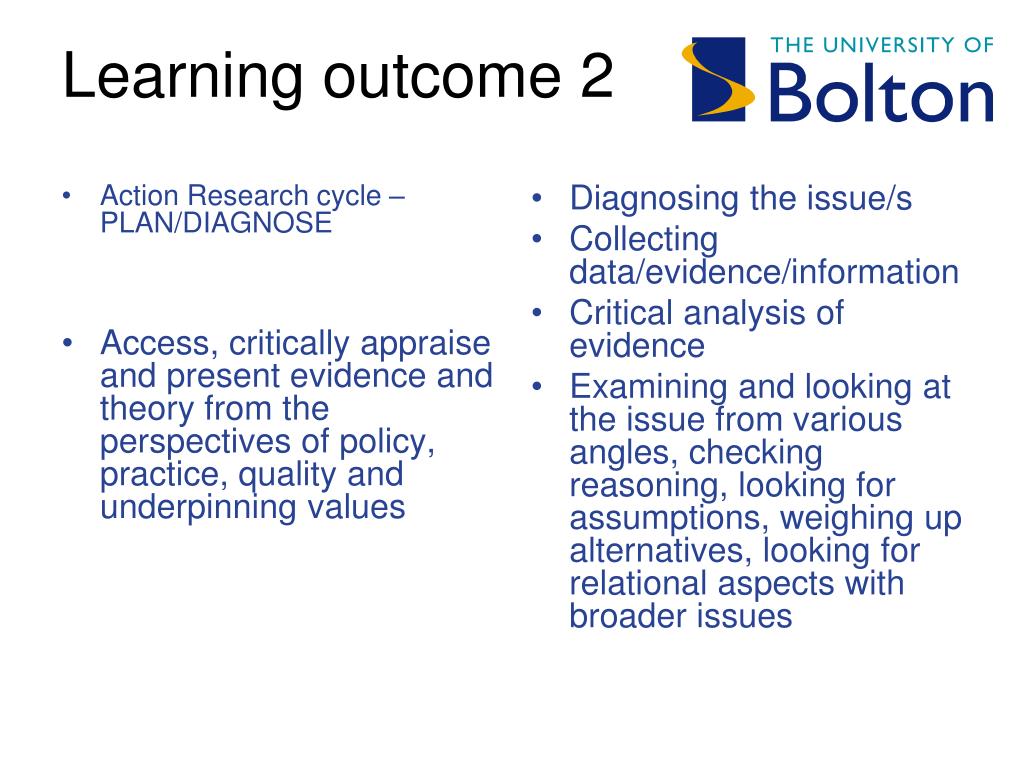 Learning outcome 2

THE UNIVERSITY OF
Bolton

• Action Research cycle – PLAN/DIAGNOSE

• Access, critically appraise and present evidence and theory from the perspectives of policy, practice, quality and underpinning values

• Diagnosing the issue/s
• Collecting data/evidence/information
• Critical analysis of evidence
• Examining and looking at the issue from various angles, checking reasoning, looking for assumptions, weighing up alternatives, looking for relational aspects with broader issues